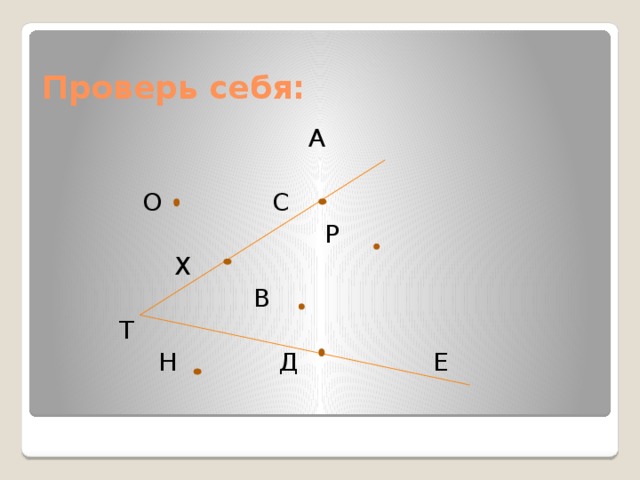 Проверь себя:

А

О

С

Р

Х

В

Т

Н

Д

Е